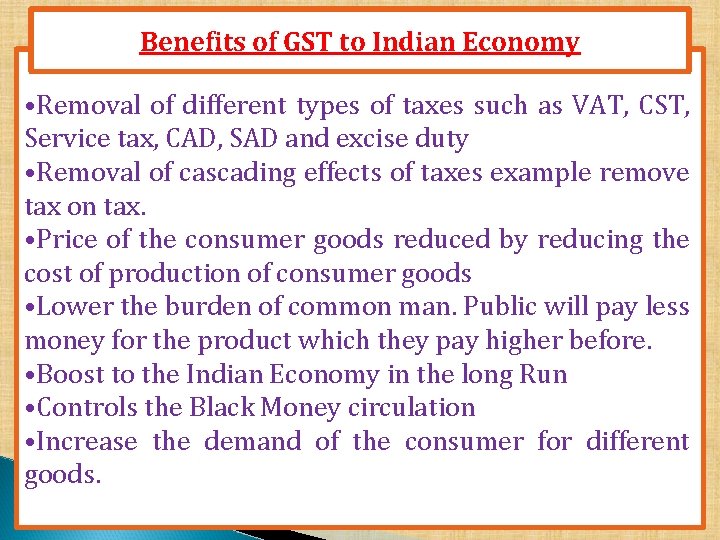 Benefits of GST to Indian Economy

•Removal of different types of taxes such as VAT, CST, Service tax, CAD, SAD and excise duty
•Removal of cascading effects of taxes example remove tax on tax.
•Price of the consumer goods reduced by reducing the cost of production of consumer goods
•Lower the burden of common man. Public will pay less money for the product which they pay higher before.
•Boost to the Indian Economy in the long Run
•Controls the Black Money circulation
•Increase the demand of the consumer for different goods.